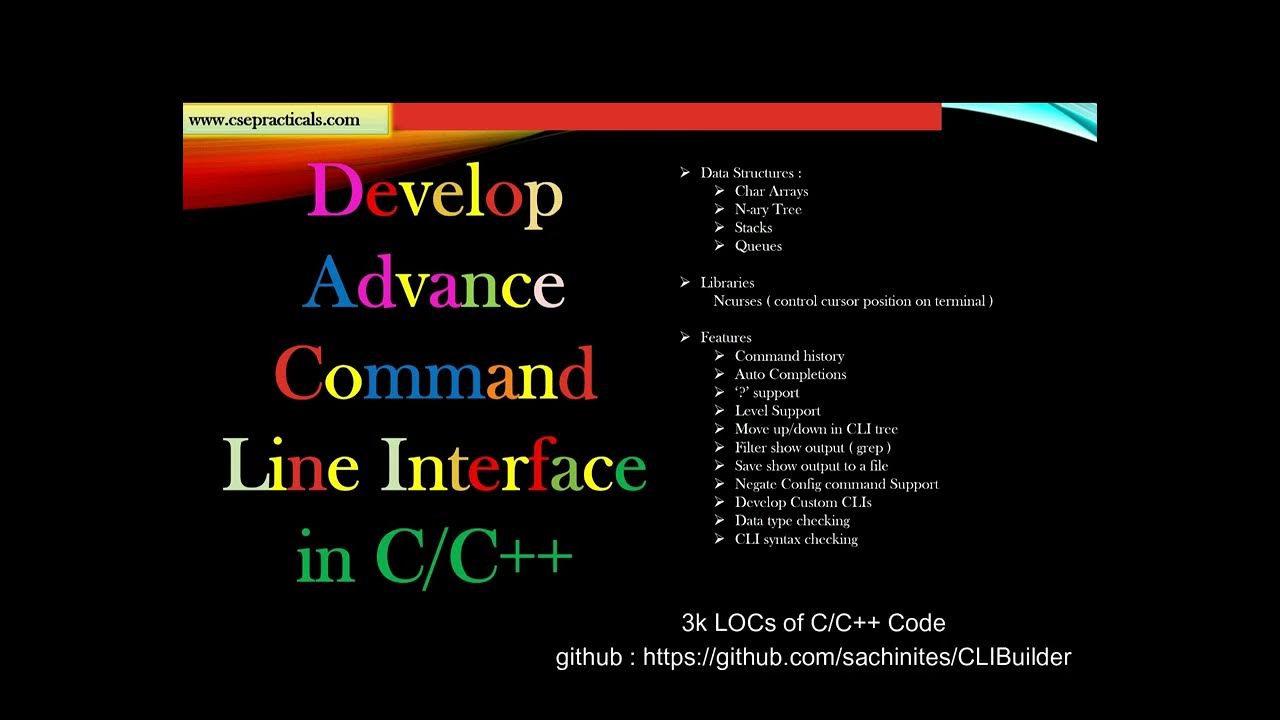 www.csepracticals.com

Develop Advance Command Line Interface in C/C++

➢ Data Structures :
➢ Char Arrays
➢ N-ary Tree
➢ Stacks
➢ Queues

➢ Libraries
Ncurses ( control cursor position on terminal )

➢ Features
➢ Command history
➢ Auto Completions
➢ '?' support
➢ Level Support
➢ Move up/down in CLI tree
➢ Filter show output ( grep )
➢ Save show output to a file
➢ Negate Config command Support
➢ Develop Custom CLIs
➢ Data type checking
➢ CLI syntax checking

3k LOCs of C/C++ Code
github : https://github.com/sachinites/CLIBuilder